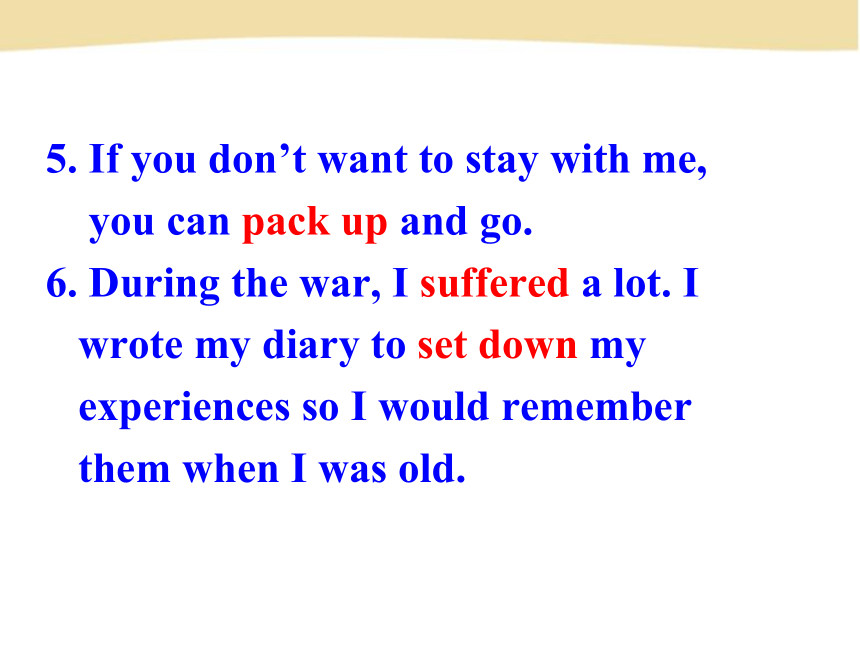 5. If you don’t want to stay with me, you can pack up and go.

6. During the war, I suffered a lot. I wrote my diary to set down my experiences so I would remember them when I was old.